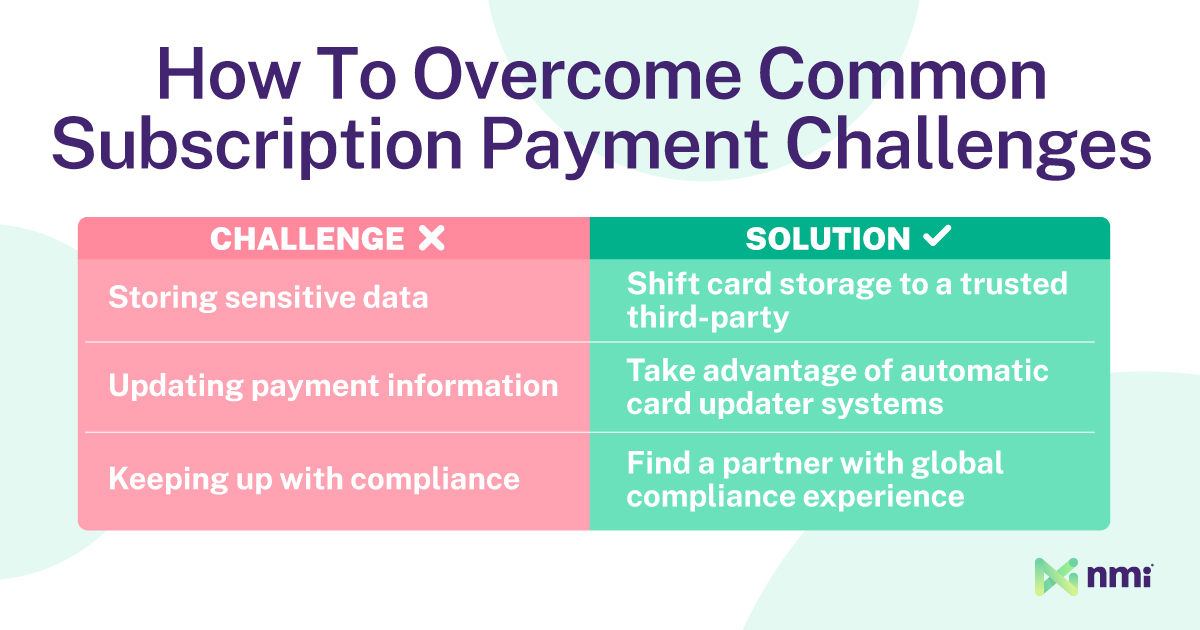 How To Overcome Common Subscription Payment Challenges

| CHALLENGE ✕ | SOLUTION ✓ |
|---|---|
| Storing sensitive data | Shift card storage to a trusted third-party |
| Updating payment information | Take advantage of automatic card updater systems |
| Keeping up with compliance | Find a partner with global compliance experience |

nmi